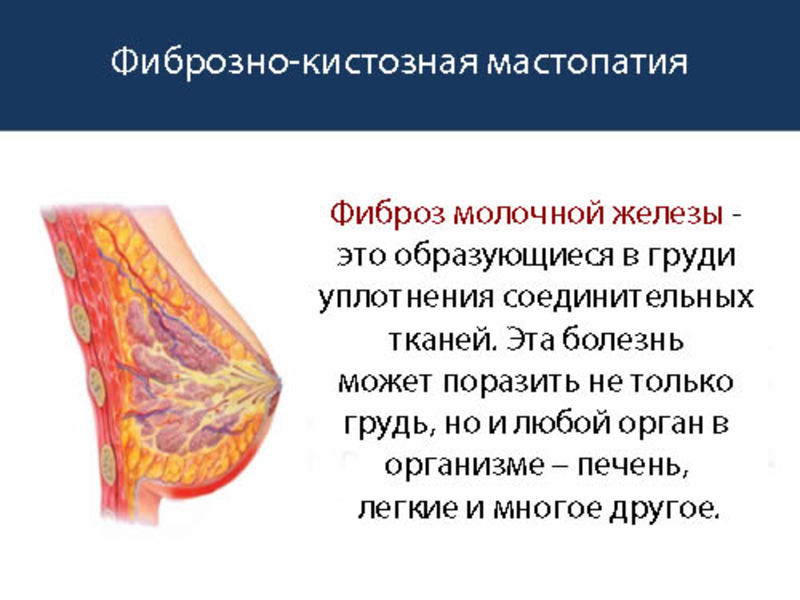 Фиброзно-кистозная мастопатия

Фиброз молочной железы - это образующиеся в груди уплотнения соединительных тканей. Эта болезнь может поразить не только грудь, но и любой орган в организме – печень, легкие и многое другое.